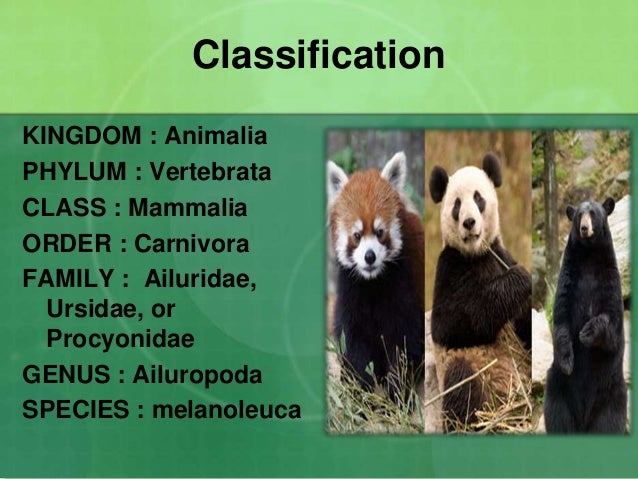 Classification

KINGDOM : Animalia
PHYLUM : Vertebrata
CLASS : Mammalia
ORDER : Carnivora
FAMILY : Ailuridae, Ursidae, or Procyonidae
GENUS : Ailuropoda
SPECIES : melanoleuca